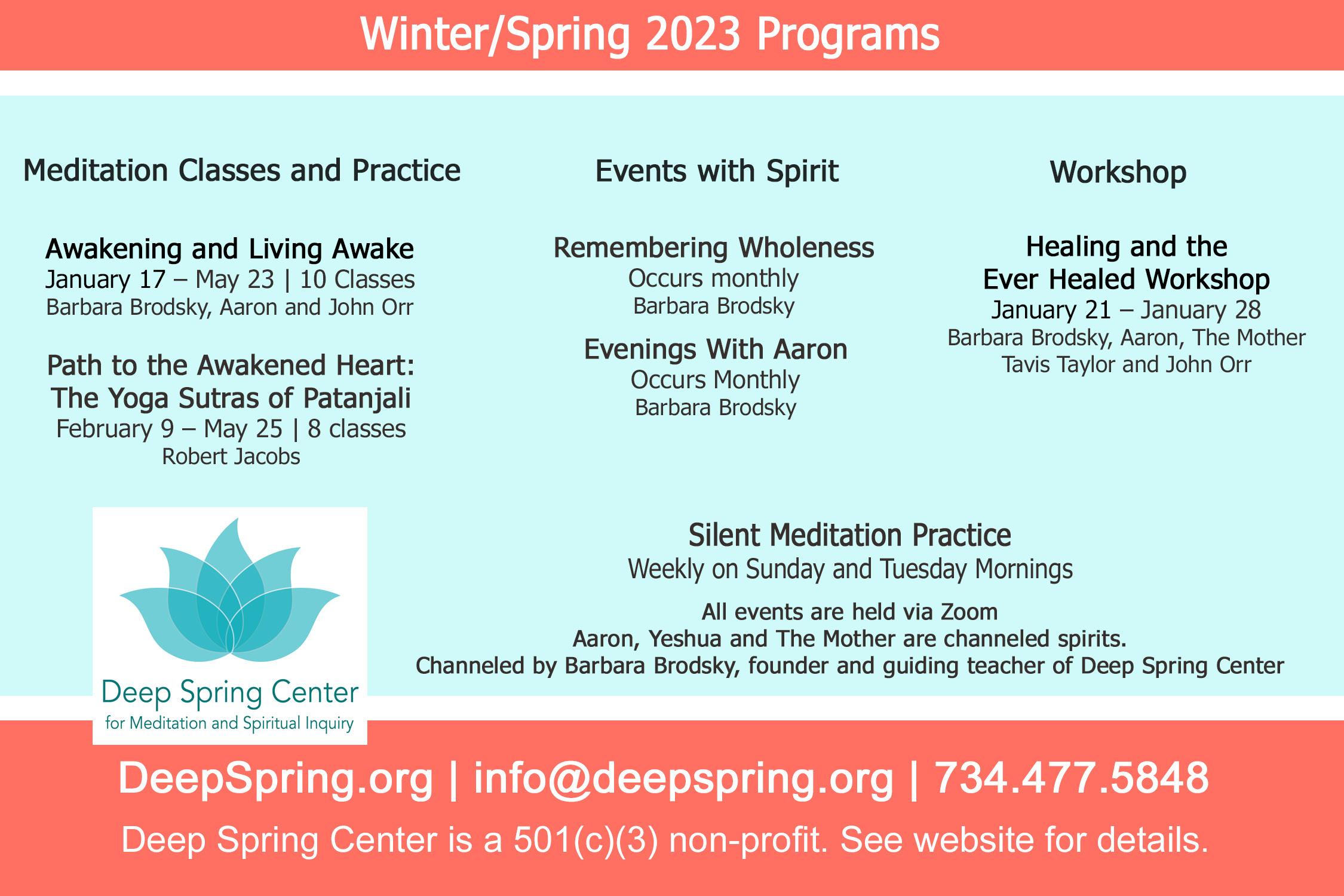 Winter/Spring 2023 Programs

Meditation Classes and Practice

Awakening and Living Awake
January 17 – May 23 | 10 Classes
Barbara Brodsky, Aaron and John Orr

Path to the Awakened Heart: The Yoga Sutras of Patanjali
February 9 – May 25 | 8 classes
Robert Jacobs

Events with Spirit

Remembering Wholeness
Occurs monthly
Barbara Brodsky

Evenings With Aaron
Occurs Monthly
Barbara Brodsky

Workshop

Healing and the Ever Healed Workshop
January 21 – January 28
Barbara Brodsky, Aaron, The Mother
Tavis Taylor and John Orr

Deep Spring Center
for Meditation and Spiritual Inquiry

Silent Meditation Practice
Weekly on Sunday and Tuesday Mornings

All events are held via Zoom
Aaron, Yeshua and The Mother are channeled spirits.
Channeled by Barbara Brodsky, founder and guiding teacher of Deep Spring Center

DeepSpring.org | info@deepspring.org | 734.477.5848

Deep Spring Center is a 501(c)(3) non-profit. See website for details.